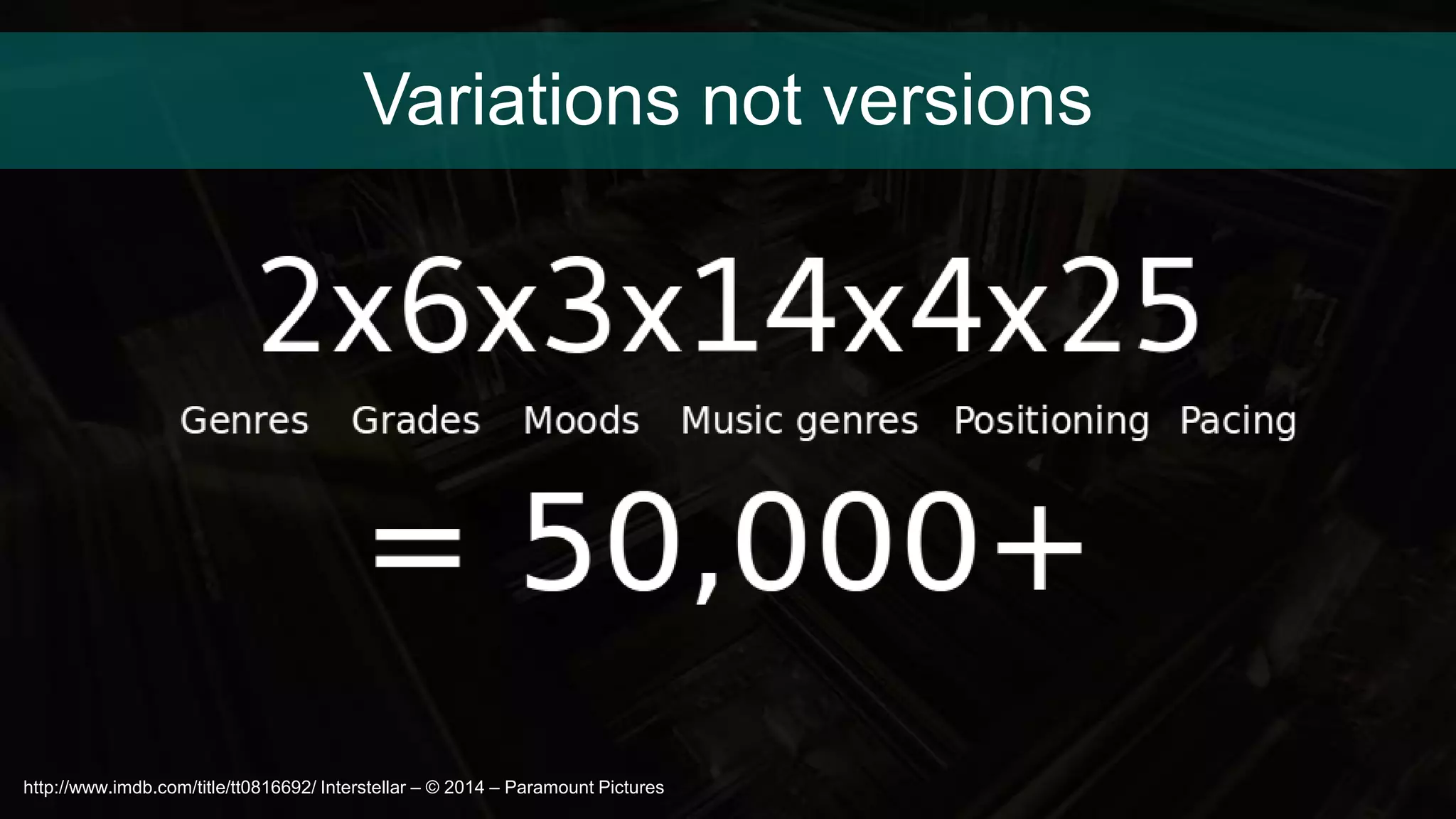 Variations not versions

2x6x3x14x4x25

Genres Grades Moods Music genres Positioning Pacing

= 50,000+

http://www.imdb.com/title/tt0816692/ Interstellar – © 2014 – Paramount Pictures